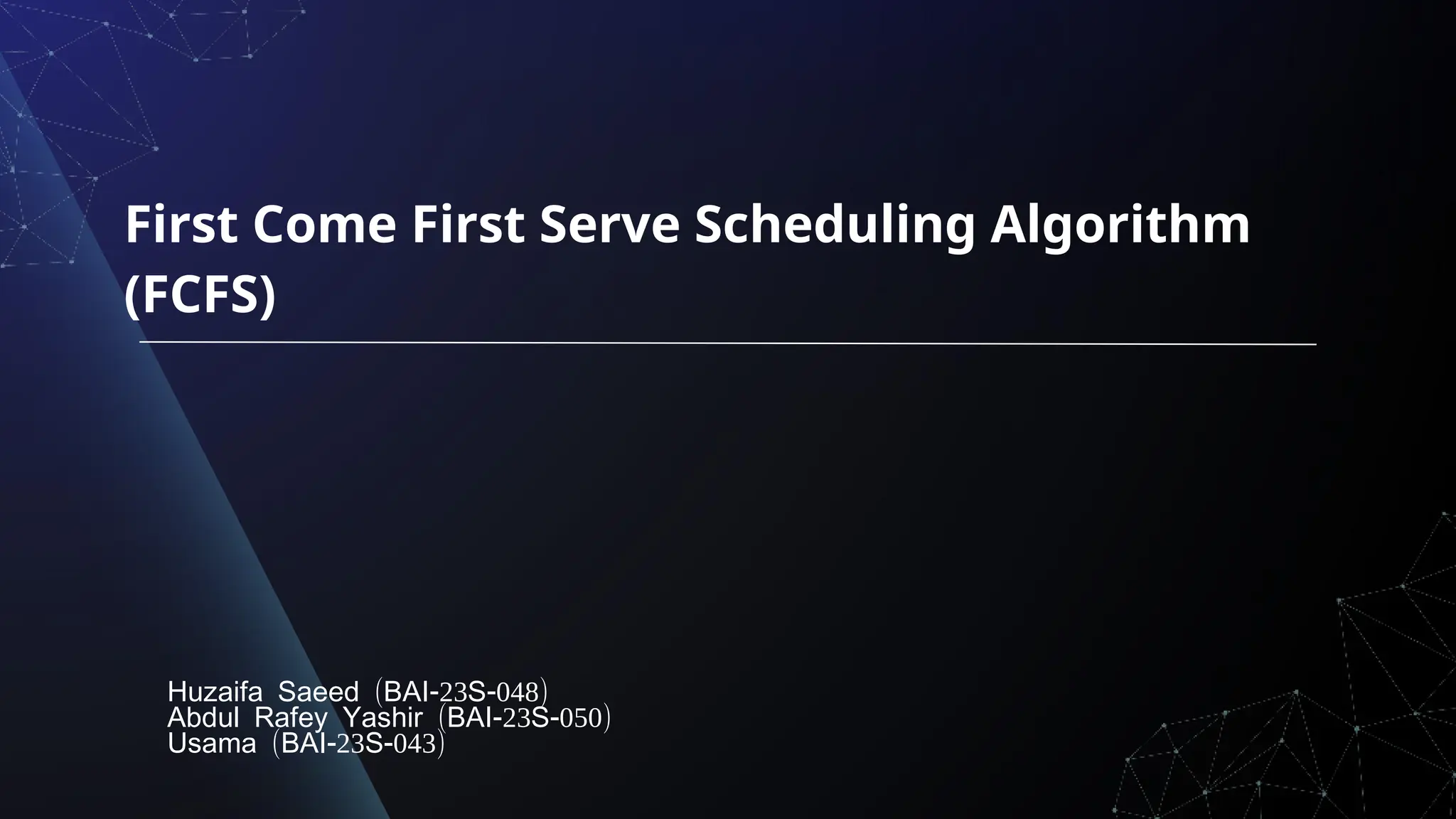 First Come First Serve Scheduling Algorithm (FCFS)

Huzaifa Saeed (BAI-23S-048)
Abdul Rafey Yashir (BAI-23S-050)
Usama (BAI-23S-043)